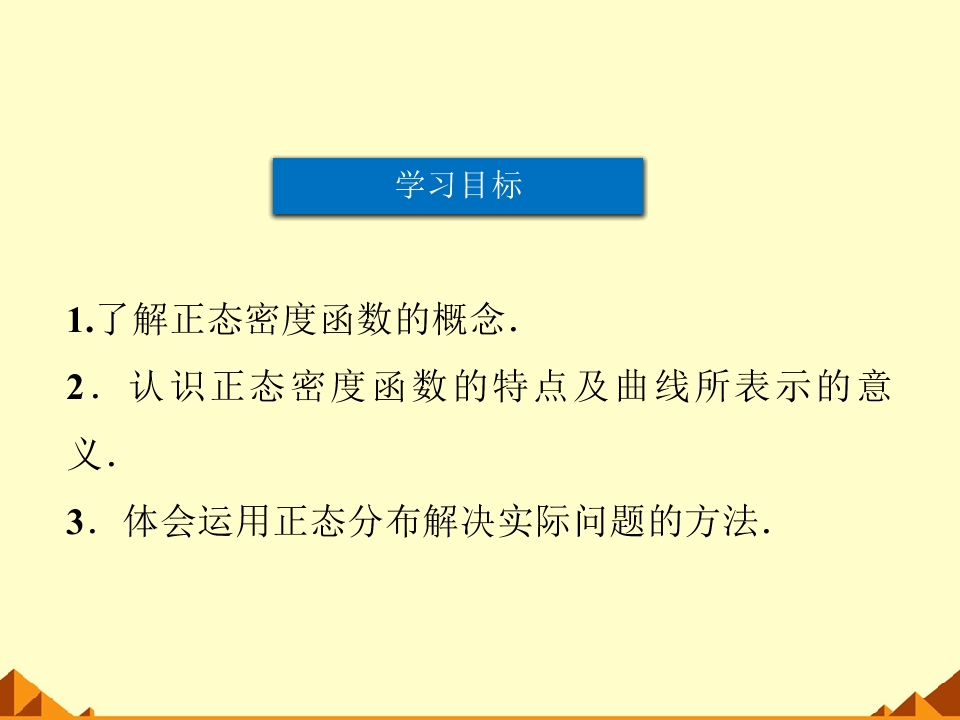 学习目标

1.了解正态密度函数的概念.

2．认识正态密度函数的特点及曲线所表示的意义.

3．体会运用正态分布解决实际问题的方法.